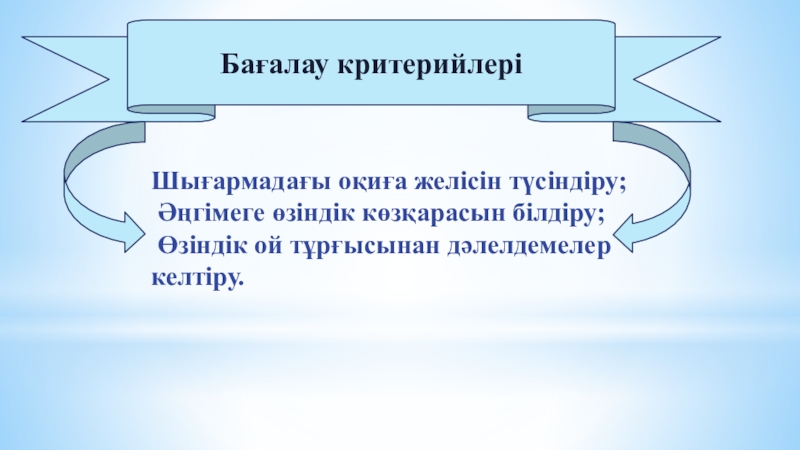 Бағалау критерийлері

Шығармадағы оқиға желісін түсіндіру;
Әңгімеге өзіндік көзқарасын білдіру;
Өзіндік ой тұрғысынан дәлелдемелер келтіру.